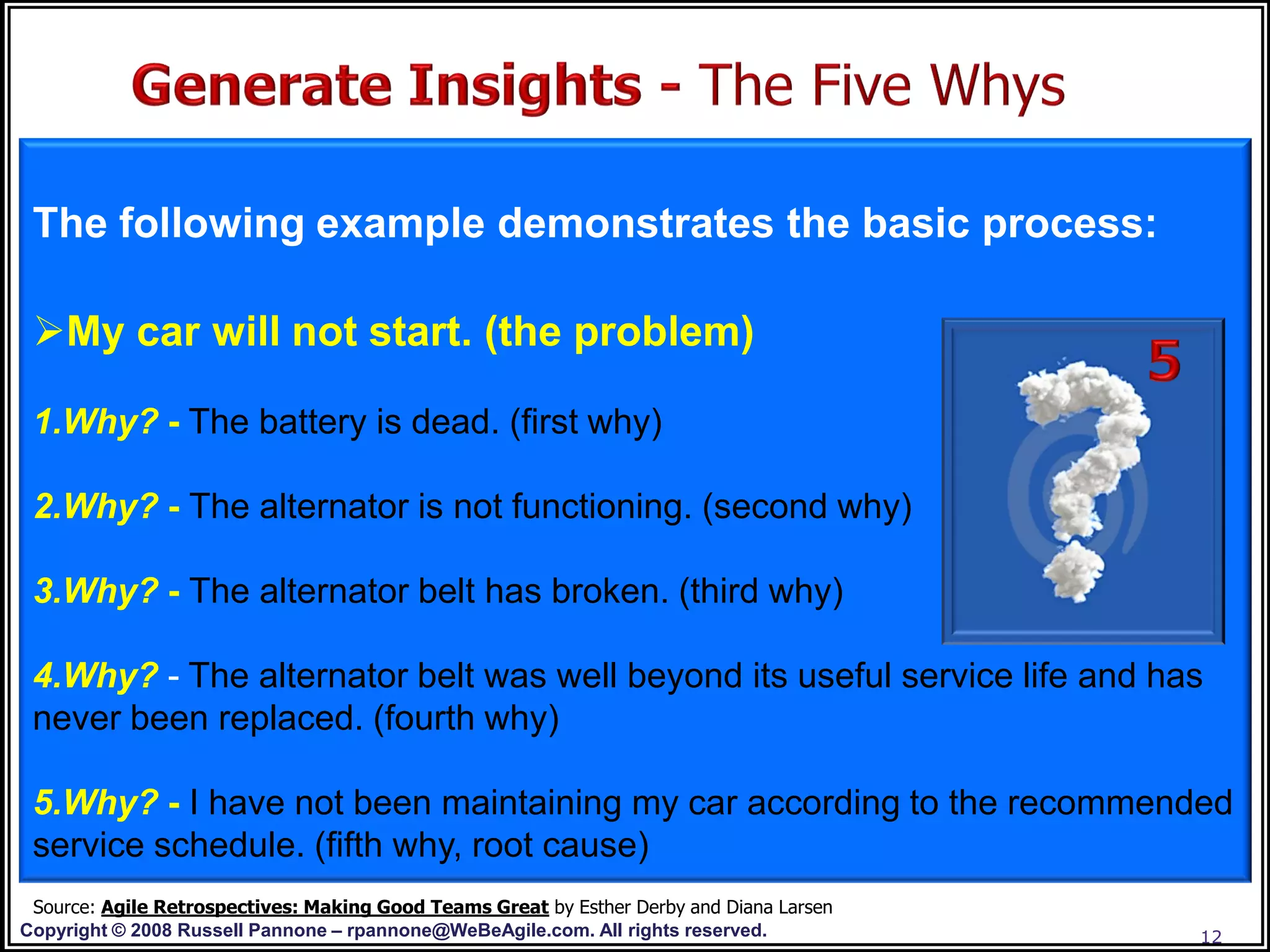 Generate Insights - The Five Whys

The following example demonstrates the basic process:

➢My car will not start. (the problem)

5

1.Why? - The battery is dead. (first why)

2.Why? - The alternator is not functioning. (second why)

3.Why? - The alternator belt has broken. (third why)

4.Why? - The alternator belt was well beyond its useful service life and has never been replaced. (fourth why)

5.Why? - I have not been maintaining my car according to the recommended service schedule. (fifth why, root cause)

Source: Agile Retrospectives: Making Good Teams Great by Esther Derby and Diana Larsen

Copyright © 2008 Russell Pannone – rpannone@WeBeAgile.com. All rights reserved.

12